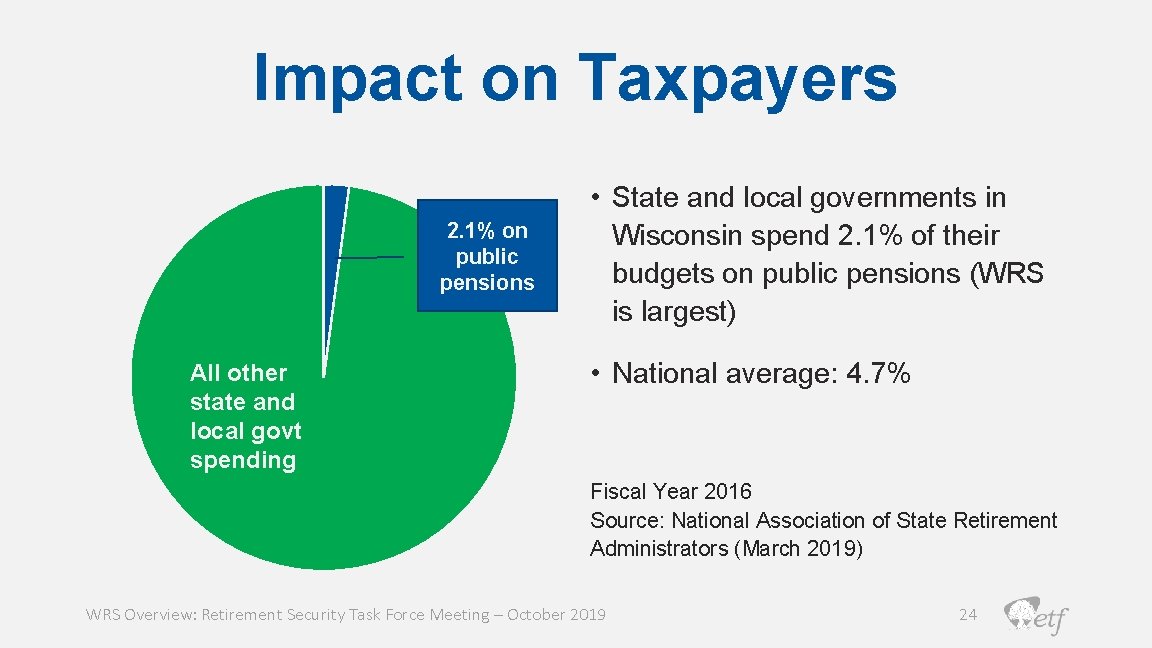 Impact on Taxpayers

2.1% on public pensions

All other state and local govt spending

• State and local governments in Wisconsin spend 2.1% of their budgets on public pensions (WRS is largest)

• National average: 4.7%

Fiscal Year 2016
Source: National Association of State Retirement Administrators (March 2019)

WRS Overview: Retirement Security Task Force Meeting – October 2019

24

etf